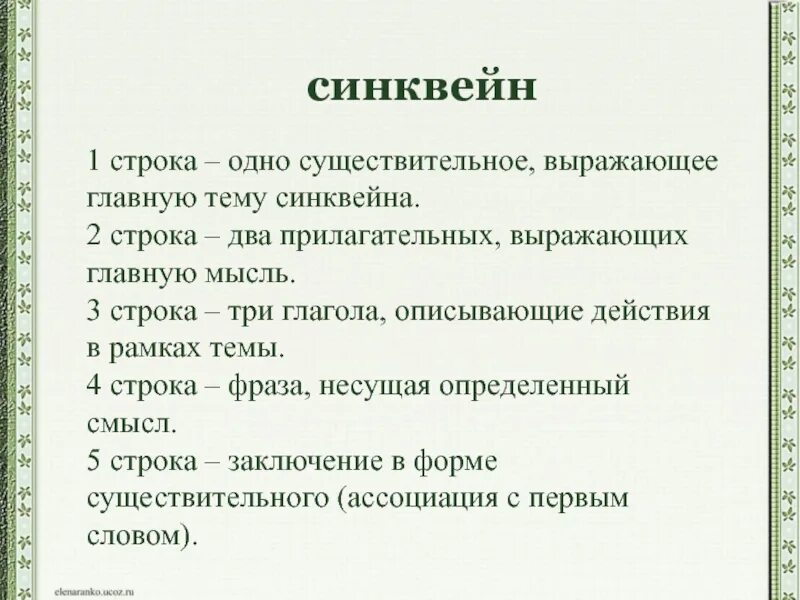 синквейн

1 строка – одно существительное, выражающее главную тему синквейна.
2 строка – два прилагательных, выражающих главную мысль.
3 строка – три глагола, описывающие действия в рамках темы.
4 строка – фраза, несущая определенный смысл.
5 строка – заключение в форме существительного (ассоциация с первым словом).

elenaranko.ucoz.ru